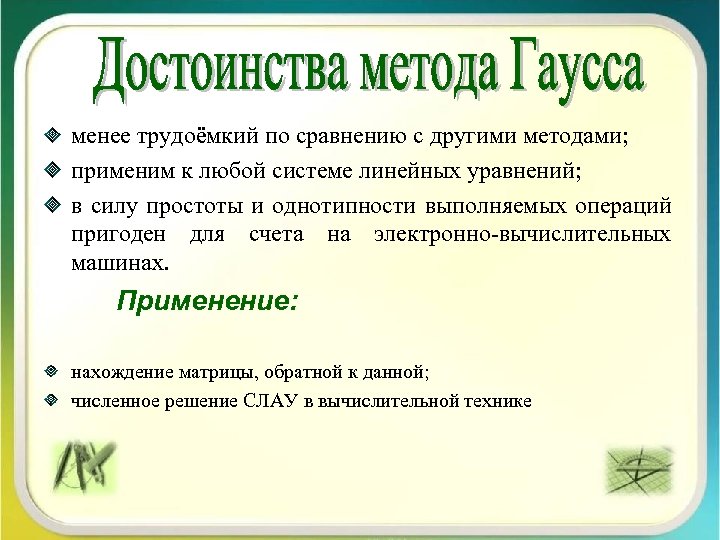 Достоинства метода Гаусса

менее трудоёмкий по сравнению с другими методами;

применим к любой системе линейных уравнений;

в силу простоты и однотипности выполняемых операций пригоден для счета на электронно-вычислительных машинах.

Применение:

нахождение матрицы, обратной к данной;

численное решение СЛАУ в вычислительной технике